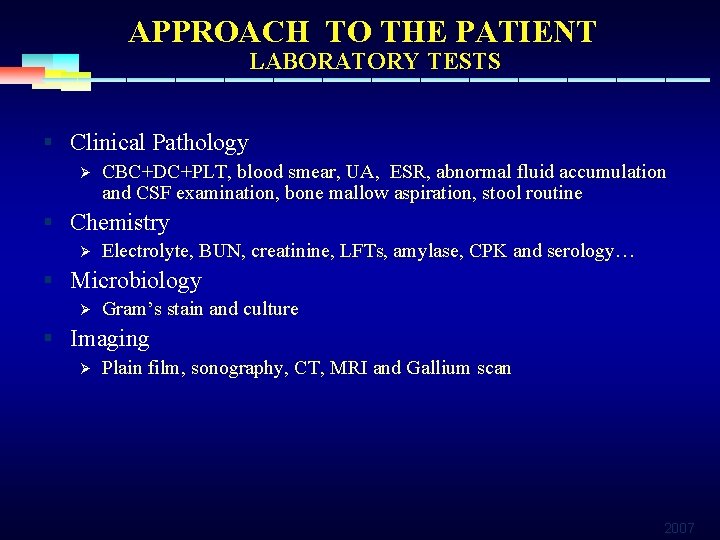 APPROACH TO THE PATIENT
LABORATORY TESTS

▪ Clinical Pathology
➢ CBC+DC+PLT, blood smear, UA, ESR, abnormal fluid accumulation and CSF examination, bone mallow aspiration, stool routine

▪ Chemistry
➢ Electrolyte, BUN, creatinine, LFTs, amylase, CPK and serology…

▪ Microbiology
➢ Gram's stain and culture

▪ Imaging
➢ Plain film, sonography, CT, MRI and Gallium scan

2007